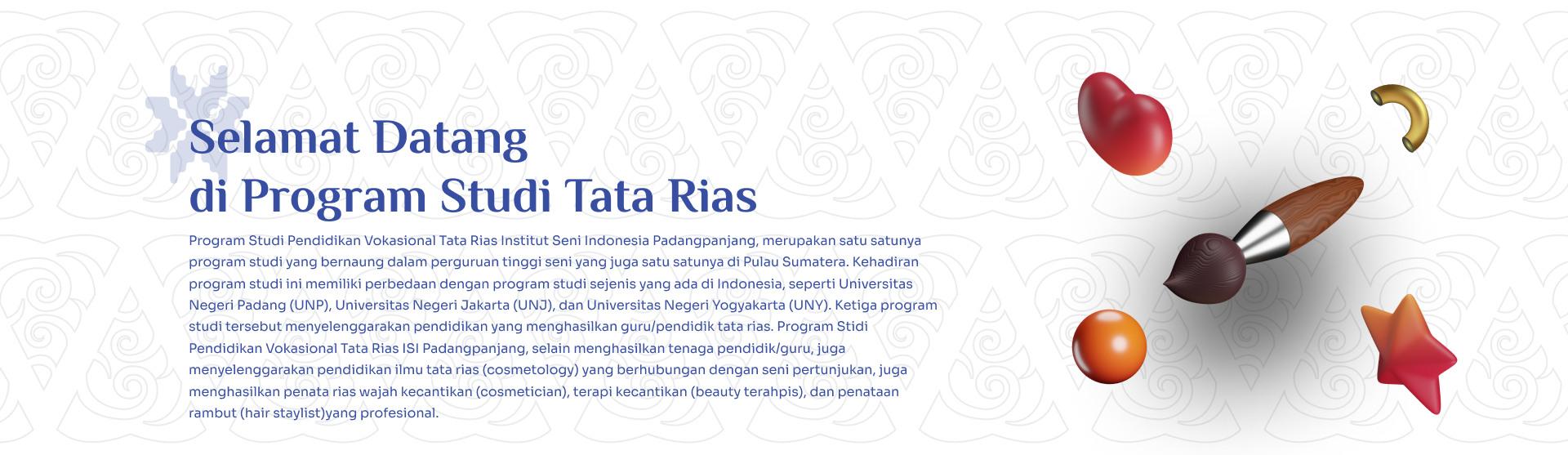 Selamat Datang
di Program Studi Tata Rias

Program Studi Pendidikan Vokasional Tata Rias Institut Seni Indonesia Padangpanjang, merupakan satu satunya program studi yang bernaung dalam perguruan tinggi seni yang juga satu satunya di Pulau Sumatera. Kehadiran program studi ini memiliki perbedaan dengan program studi sejenis yang ada di Indonesia, seperti Universitas Negeri Padang (UNP), Universitas Negeri Jakarta (UNJ), dan Universitas Negeri Yogyakarta (UNY). Ketiga program studi tersebut menyelenggarakan pendidikan yang menghasilkan guru/pendidik tata rias. Program Stidi Pendidikan Vokasional Tata Rias ISI Padangpanjang, selain menghasilkan tenaga pendidik/guru, juga menyelenggarakan pendidikan ilmu tata rias (cosmetology) yang berhubungan dengan seni pertunjukan, juga menghasilkan penata rias wajah kecantikan (cosmetician), terapi kecantikan (beauty terahpis), dan penataan rambut (hair staylist)yang profesional.